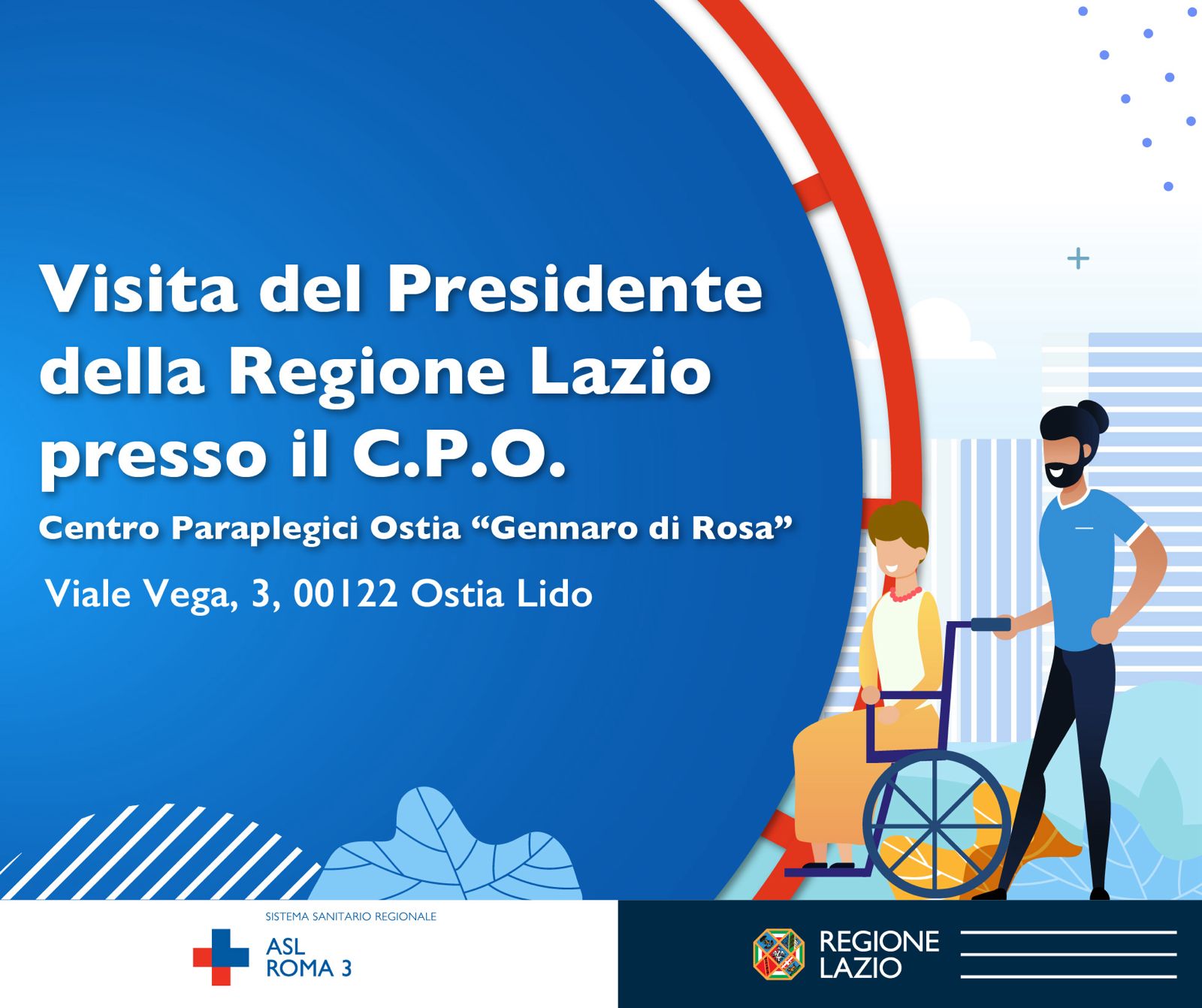 Visita del Presidente della Regione Lazio presso il C.P.O.

Centro Paraplegici Ostia “Gennaro di Rosa”

Viale Vega, 3, 00122 Ostia Lido

SISTEMA SANITARIO REGIONALE
ASL
ROMA 3

REGIONE
LAZIO